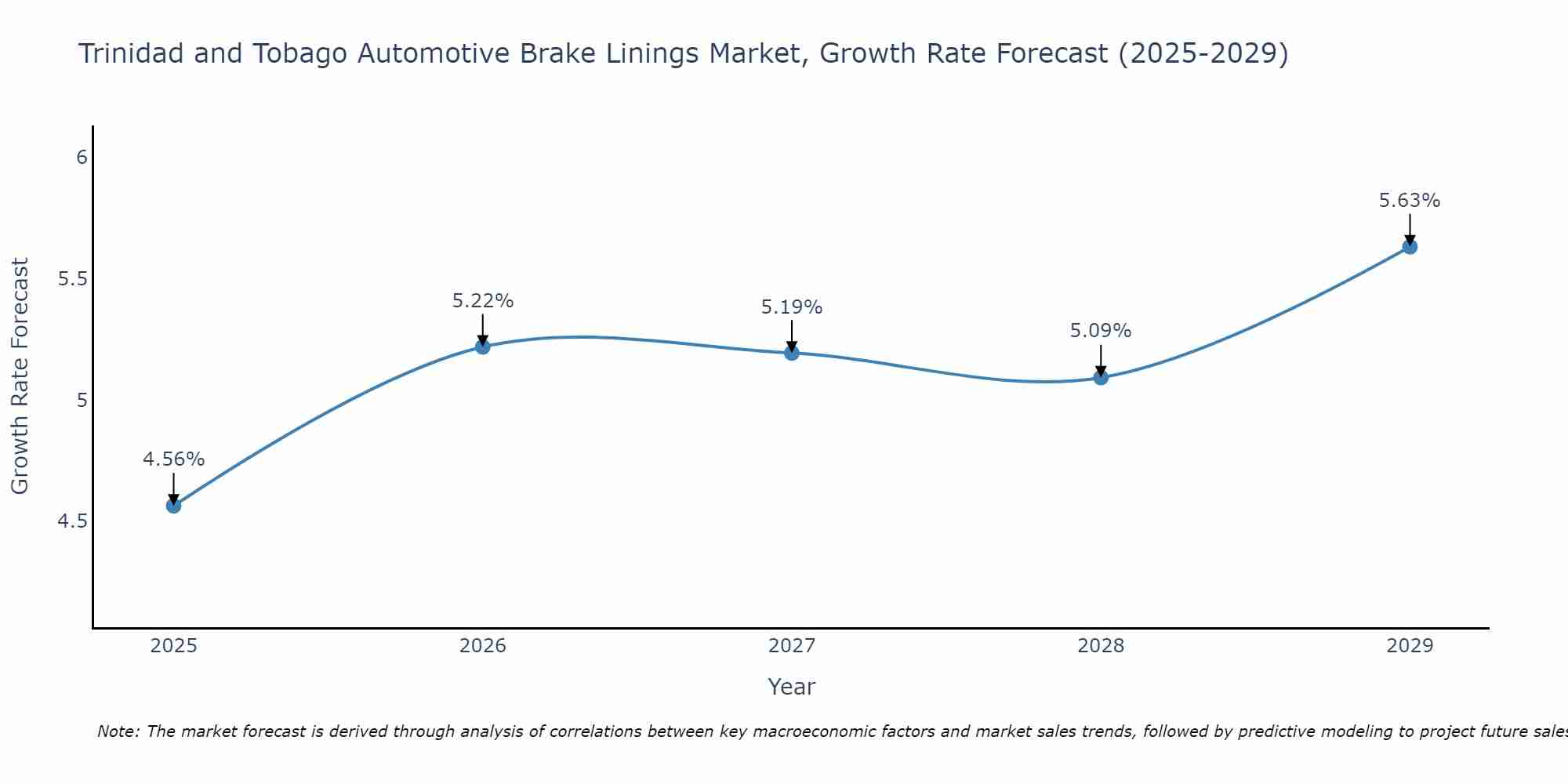 Trinidad and Tobago Automotive Brake Linings Market, Growth Rate Forecast (2025-2029)

Growth Rate Forecast

6
5.5
5
4.5

4.56%
5.22%
5.19%
5.09%
5.63%

2025
2026
2027
2028
2029

Year

Note: The market forecast is derived through analysis of correlations between key macroeconomic factors and market sales trends, followed by predictive modeling to project future sales